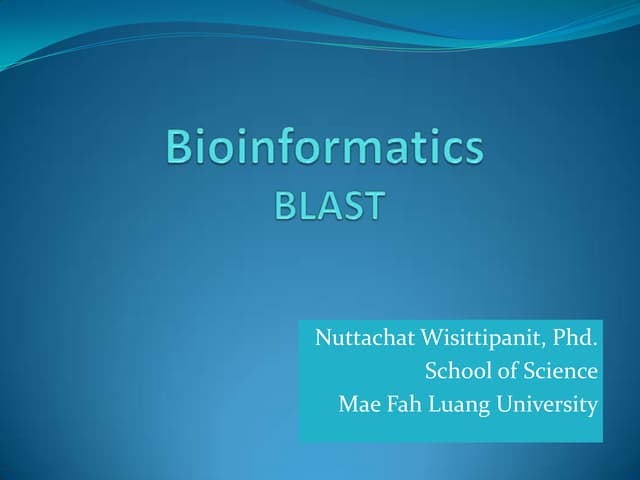 Bioinformatics
BLAST

Nuttachat Wisittipanit, Phd.
School of Science
Mae Fah Luang University